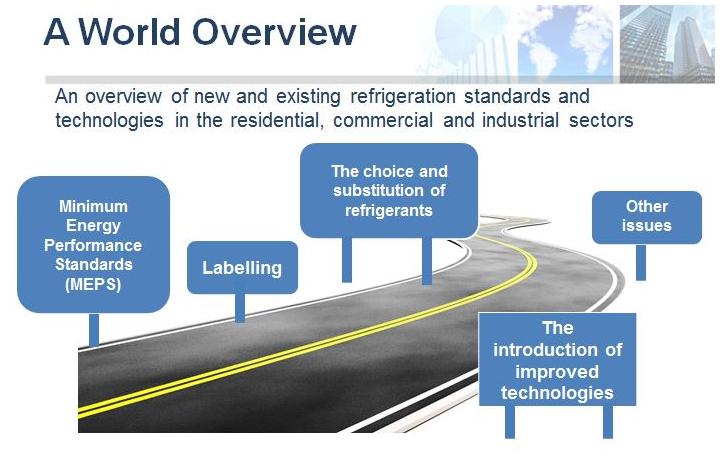 A World Overview

An overview of new and existing refrigeration standards and technologies in the residential, commercial and industrial sectors

Minimum Energy Performance Standards (MEPS)

Labelling

The choice and substitution of refrigerants

Other issues

The introduction of improved technologies